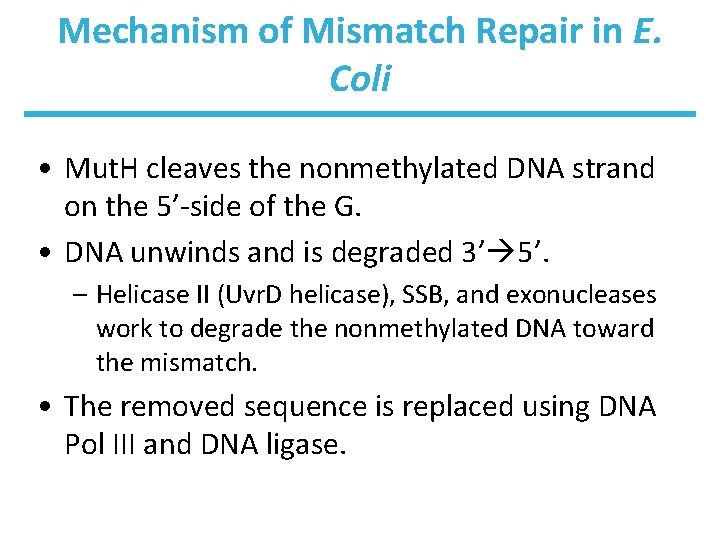 Mechanism of Mismatch Repair in E. Coli

• MutH cleaves the nonmethylated DNA strand on the 5’-side of the G.
• DNA unwinds and is degraded 3’→5’.
– Helicase II (UvrD helicase), SSB, and exonucleases work to degrade the nonmethylated DNA toward the mismatch.
• The removed sequence is replaced using DNA Pol III and DNA ligase.